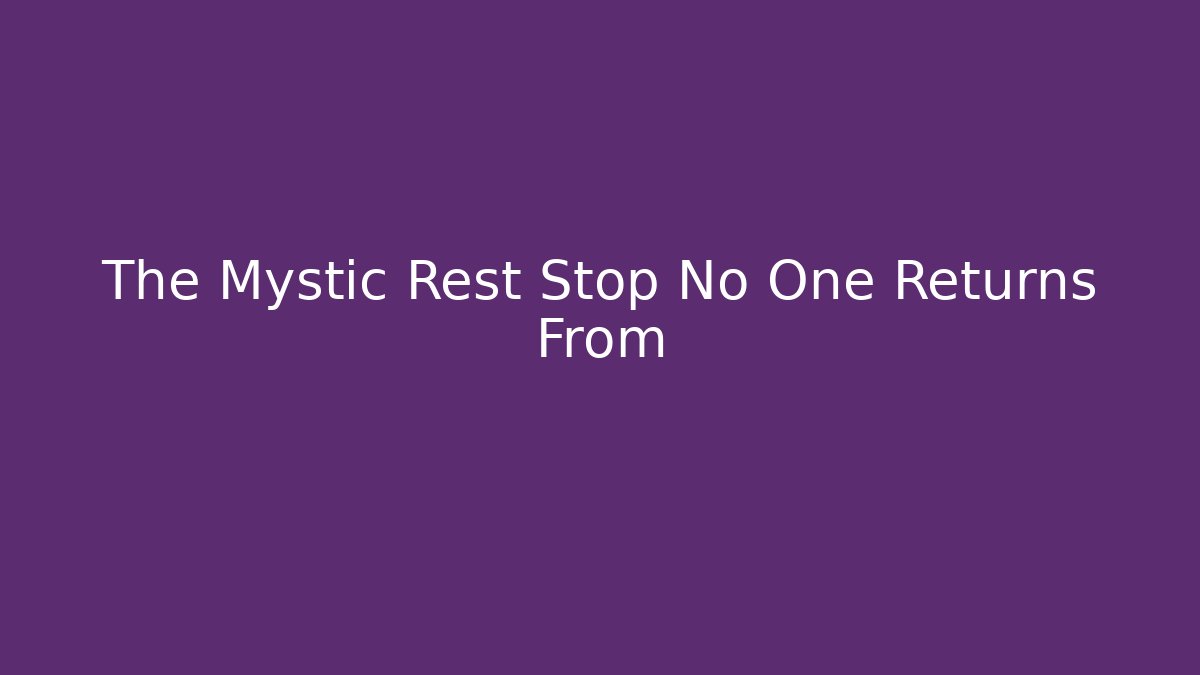 The Mystic Rest Stop No One Returns From